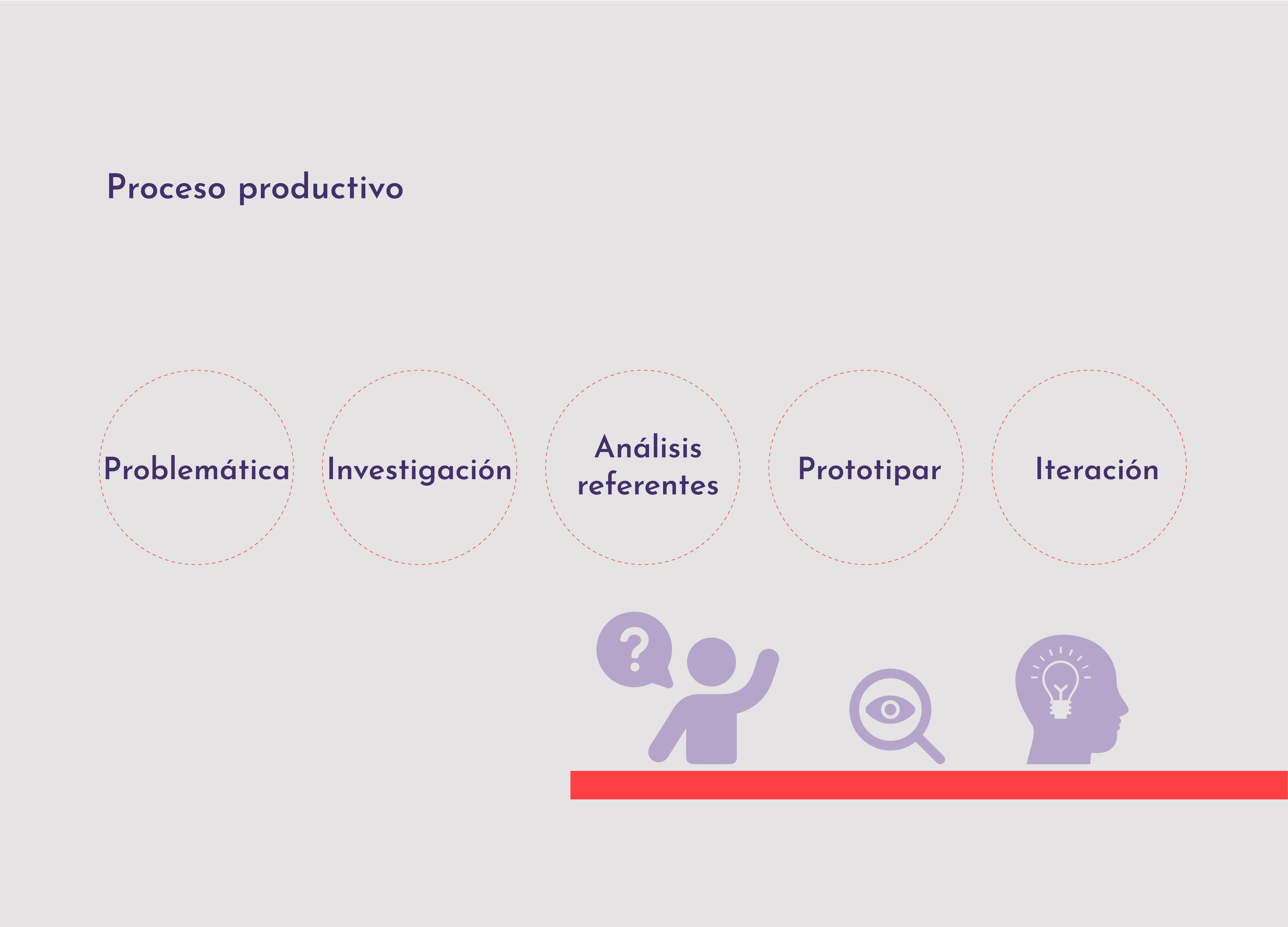 Proceso productivo

Problemática

Investigación

Análisis referentes

Prototipar

Iteración

?